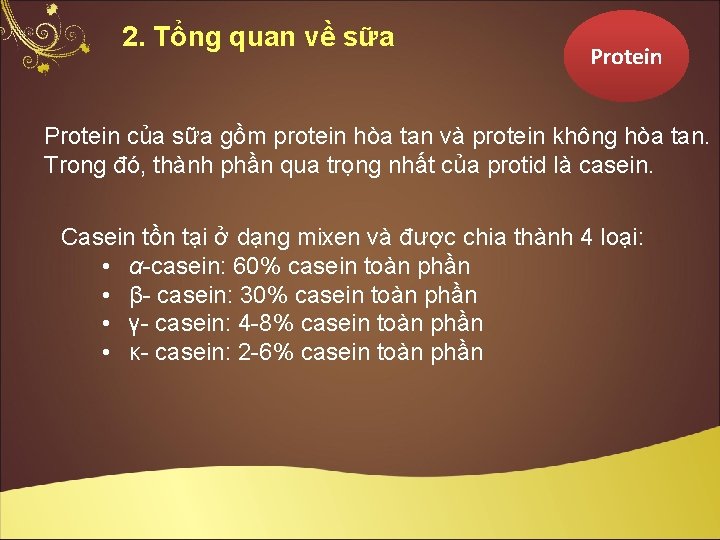 2. Tổng quan về sữa

Protein

Protein của sữa gồm protein hòa tan và protein không hòa tan. Trong đó, thành phần qua trọng nhất của protid là casein.

Casein tồn tại ở dạng mixen và được chia thành 4 loại:
• α-casein: 60% casein toàn phần
• β- casein: 30% casein toàn phần
• γ- casein: 4-8% casein toàn phần
• κ- casein: 2-6% casein toàn phần